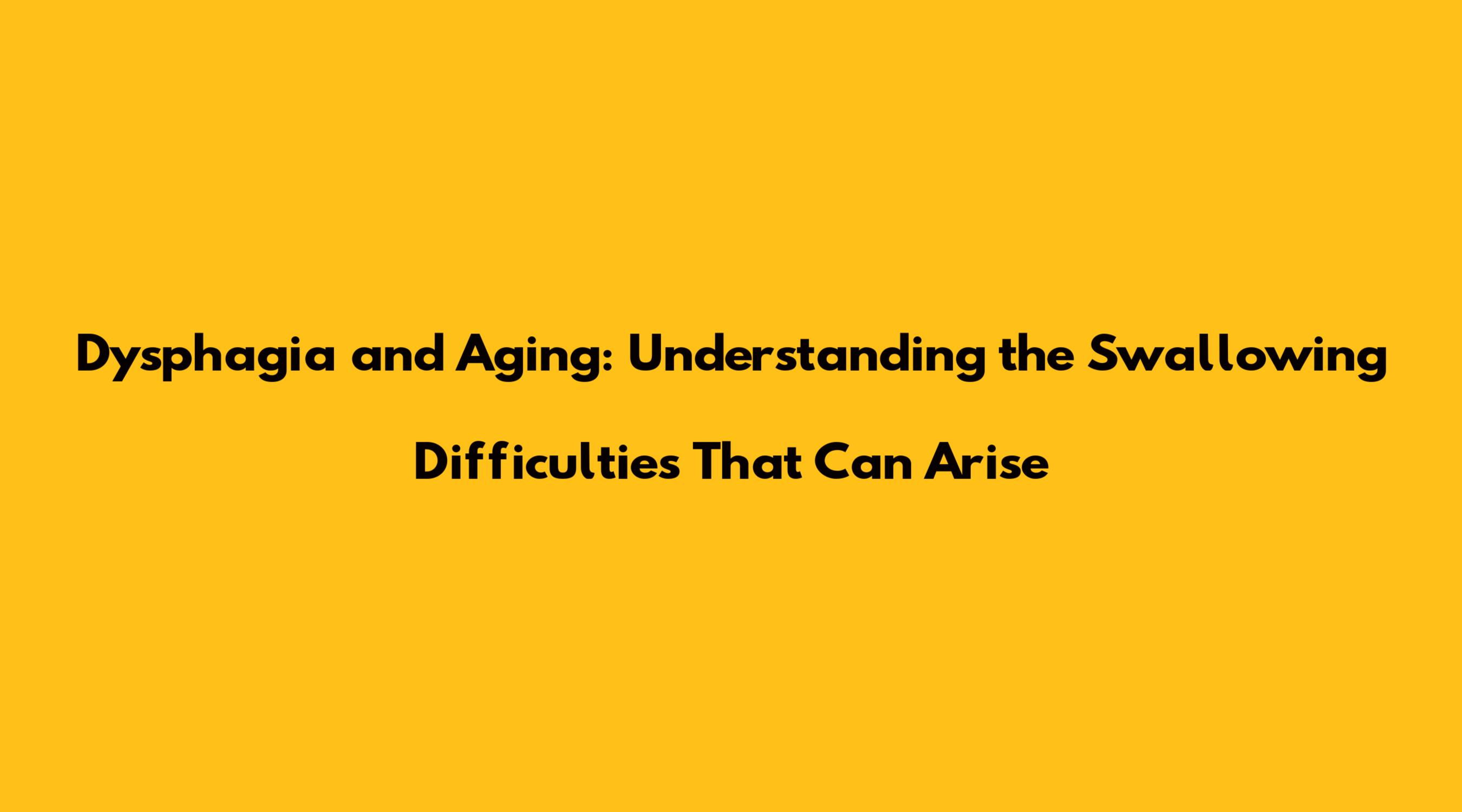 Dysphagia and Aging: Understanding the Swallowing Difficulties That Can Arise